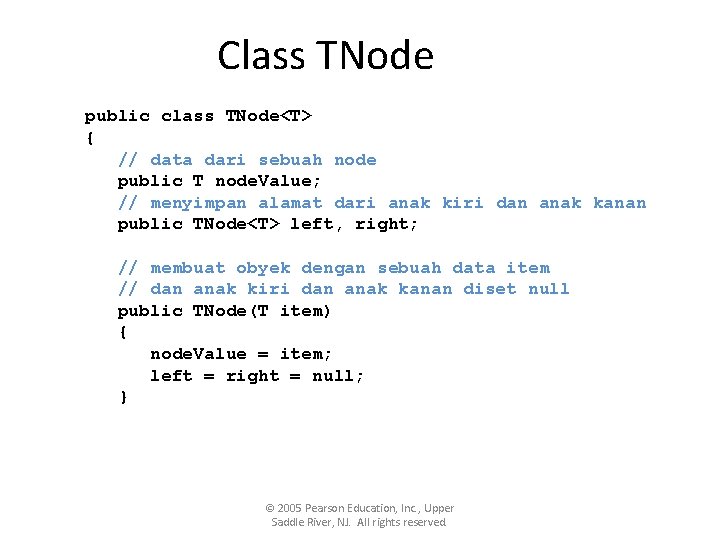 Class TNode

public class TNode<T>
{
// data dari sebuah node
public T nodeValue;
// menyimpan alamat dari anak kiri dan anak kanan
public TNode<T> left, right;

// membuat obyek dengan sebuah data item
// dan anak kiri dan anak kanan diset null
public TNode(T item)
{
nodeValue = item;
left = right = null;
}

© 2005 Pearson Education, Inc., Upper Saddle River, NJ. All rights reserved